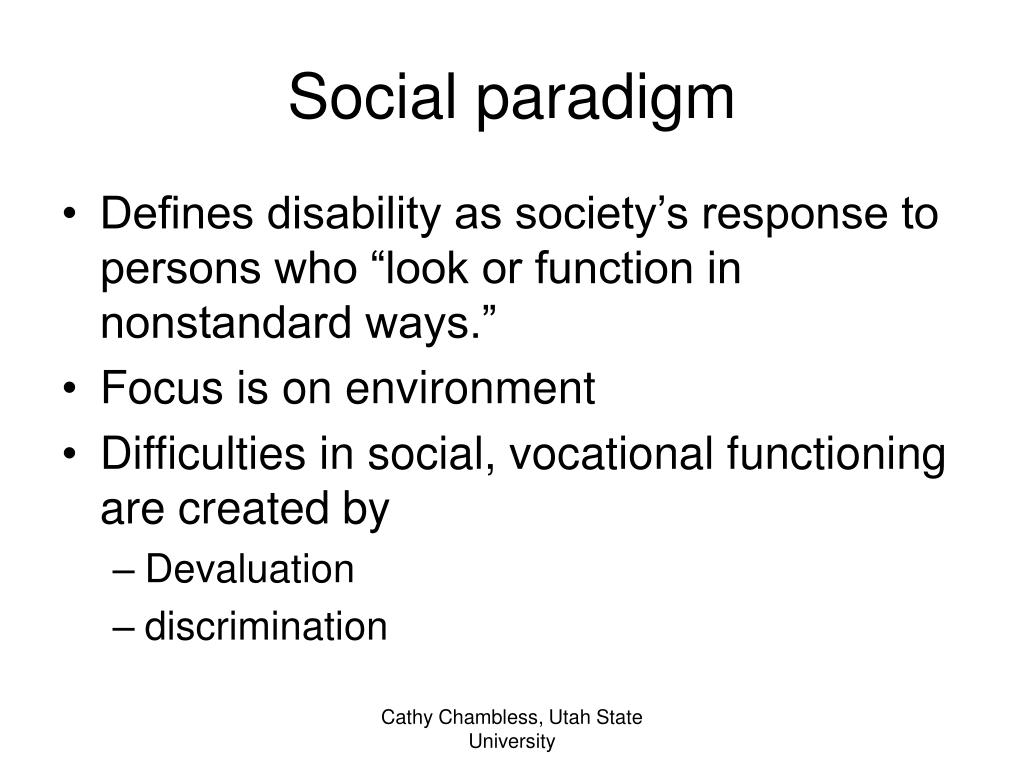 Social paradigm

• Defines disability as society’s response to persons who “look or function in nonstandard ways.”
• Focus is on environment
• Difficulties in social, vocational functioning are created by
– Devaluation
– discrimination

Cathy Chambless, Utah State University